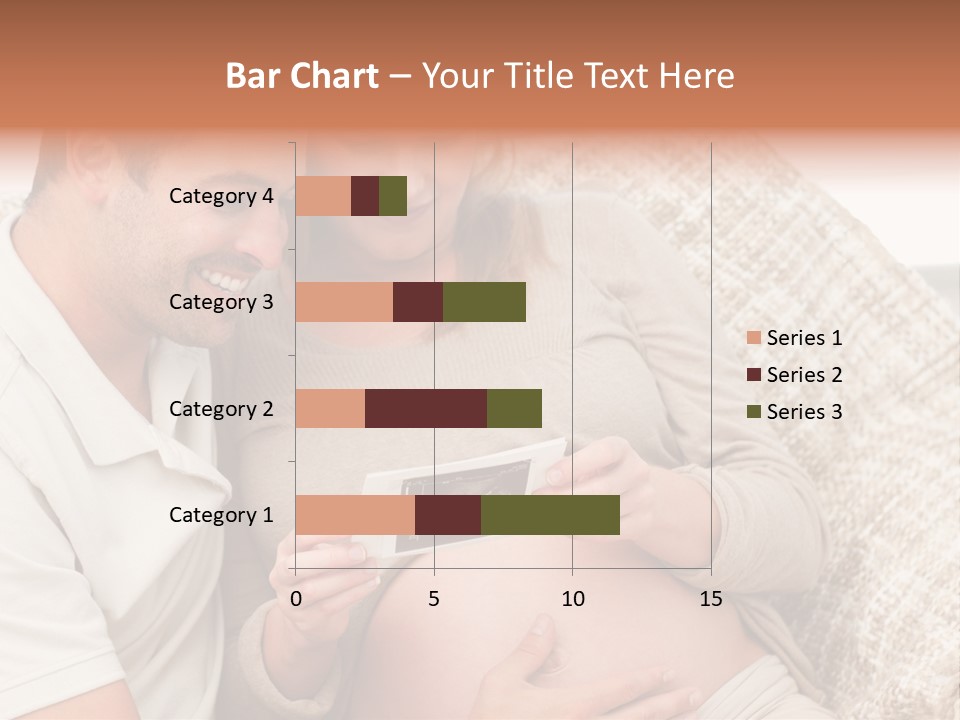 Bar Chart – Your Title Text Here

Category 4
Category 3
Category 2
Category 1

0 5 10 15

Series 1
Series 2
Series 3